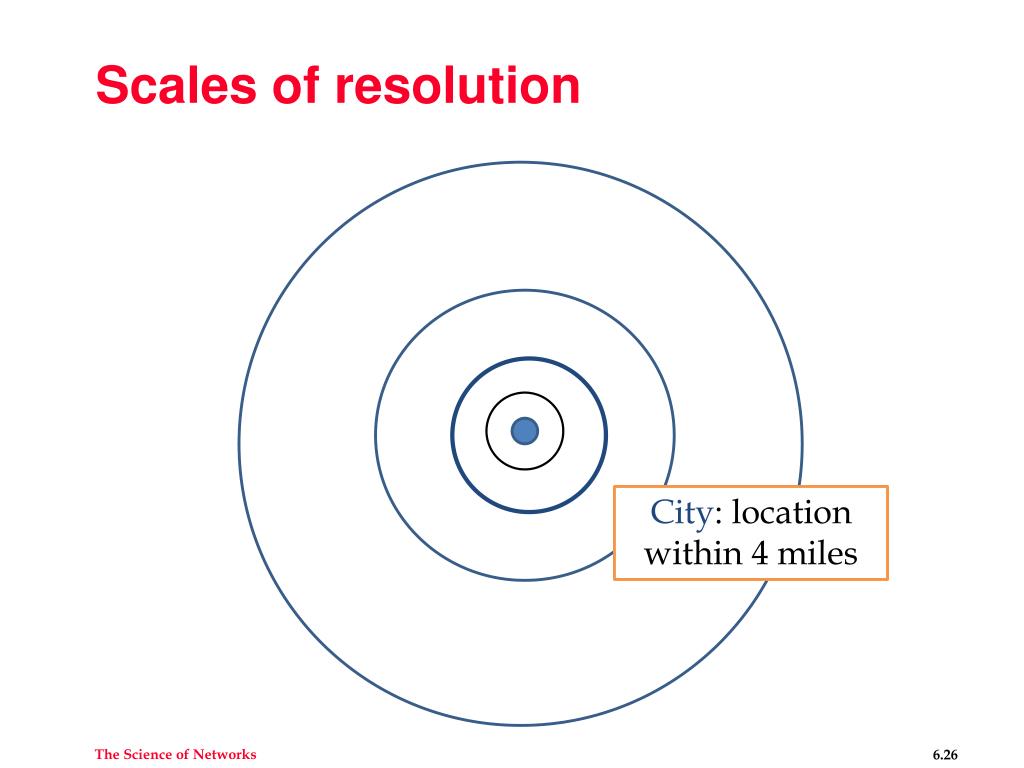 Scales of resolution

City: location within 4 miles

The Science of Networks

6.26